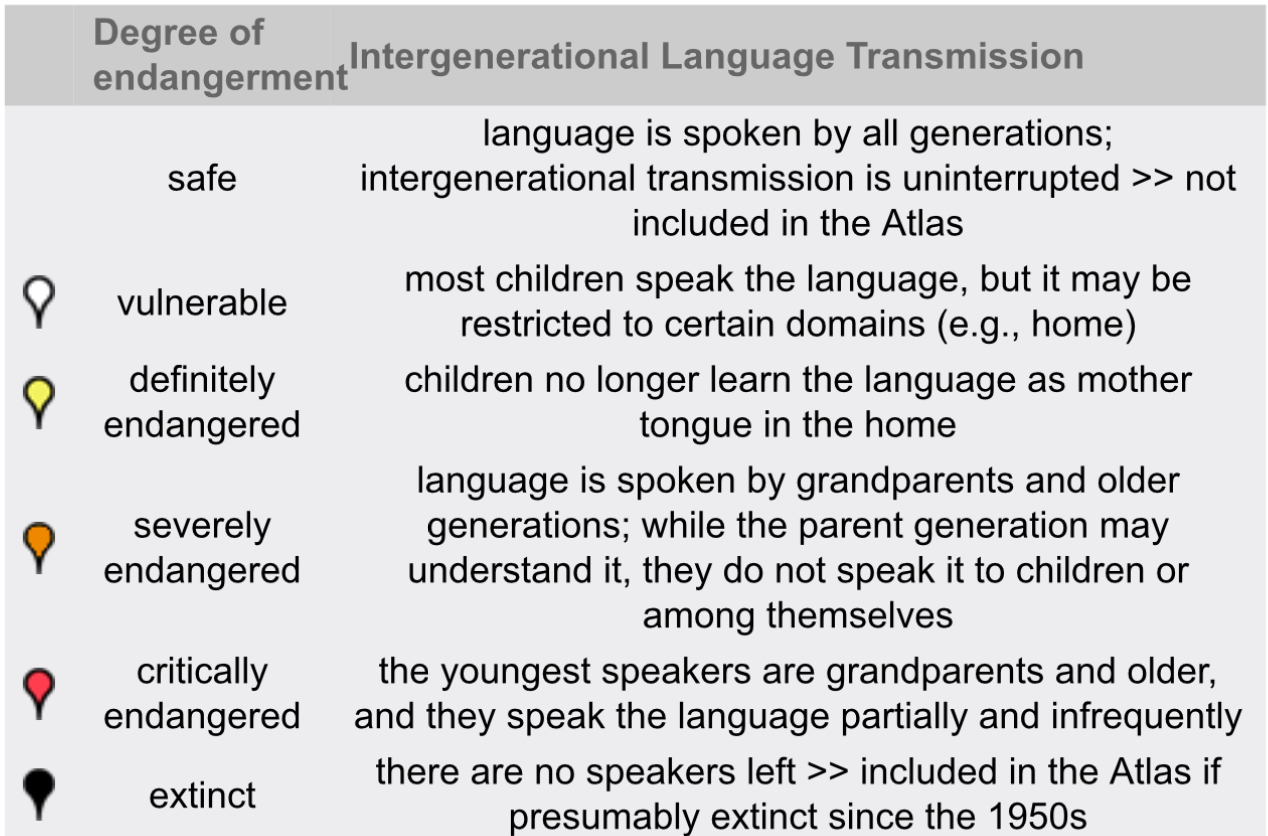 |  | Degree of endangerment | Intergenerational Language Transmission |
|---|---|---|
|  | safe | language is spoken by all generations; intergenerational transmission is uninterrupted >> not included in the Atlas |
|  | vulnerable | most children speak the language, but it may be restricted to certain domains (e.g., home) |
|  | definitely endangered | children no longer learn the language as mother tongue in the home |
|  | severely endangered | language is spoken by grandparents and older generations; while the parent generation may understand it, they do not speak it to children or among themselves |
|  | critically endangered | the youngest speakers are grandparents and older, and they speak the language partially and infrequently |
|  | extinct | there are no speakers left >> included in the Atlas if presumably extinct since the 1950s |